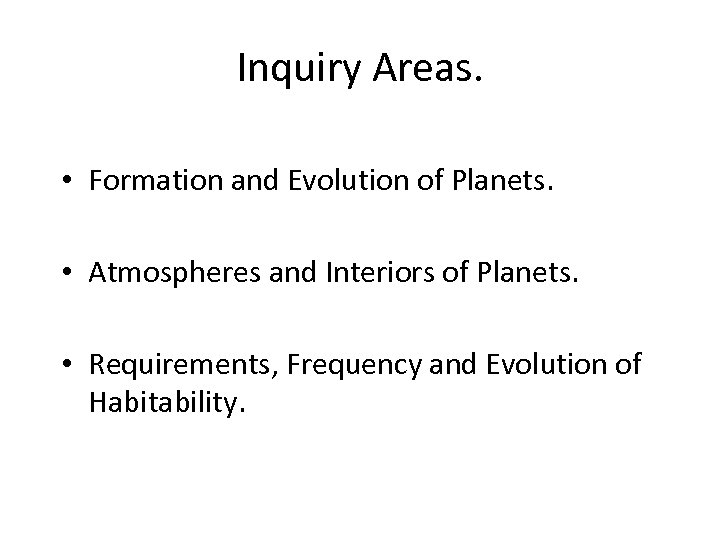 Inquiry Areas.

• Formation and Evolution of Planets.

• Atmospheres and Interiors of Planets.

• Requirements, Frequency and Evolution of Habitability.